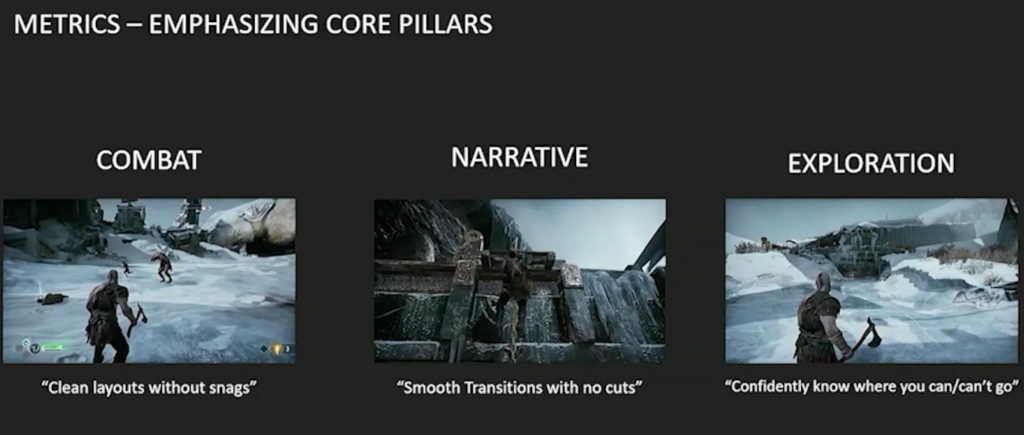 METRICS – EMPHASIZING CORE PILLARS

COMBAT

"Clean layouts without snags"

NARRATIVE

"Smooth Transitions with no cuts"

EXPLORATION

"Confidently know where you can/can't go"